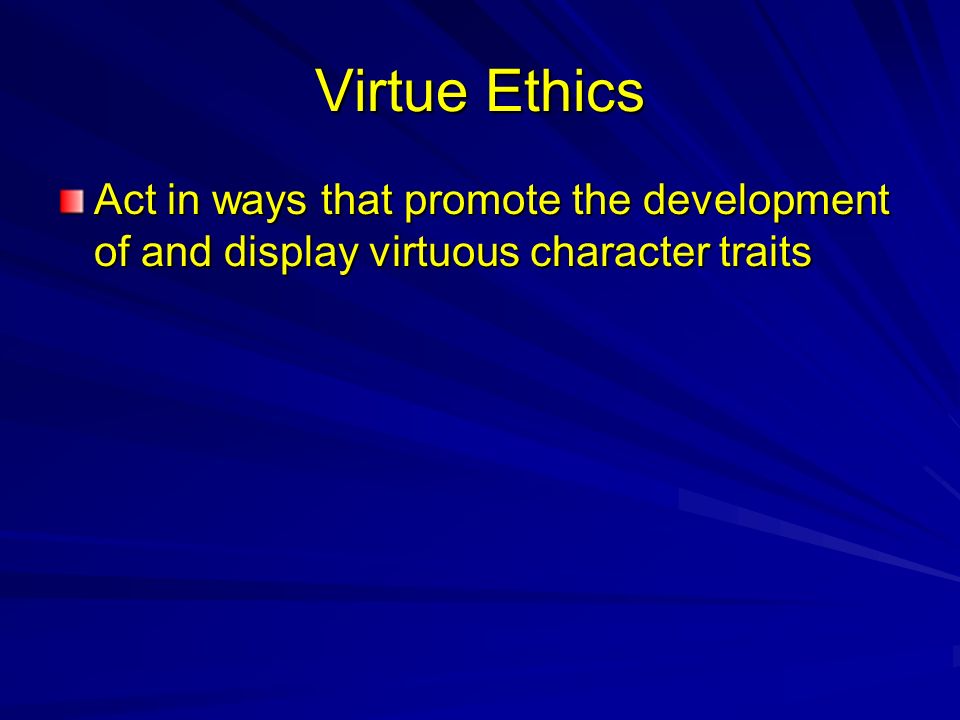 Virtue Ethics

Act in ways that promote the development of and display virtuous character traits